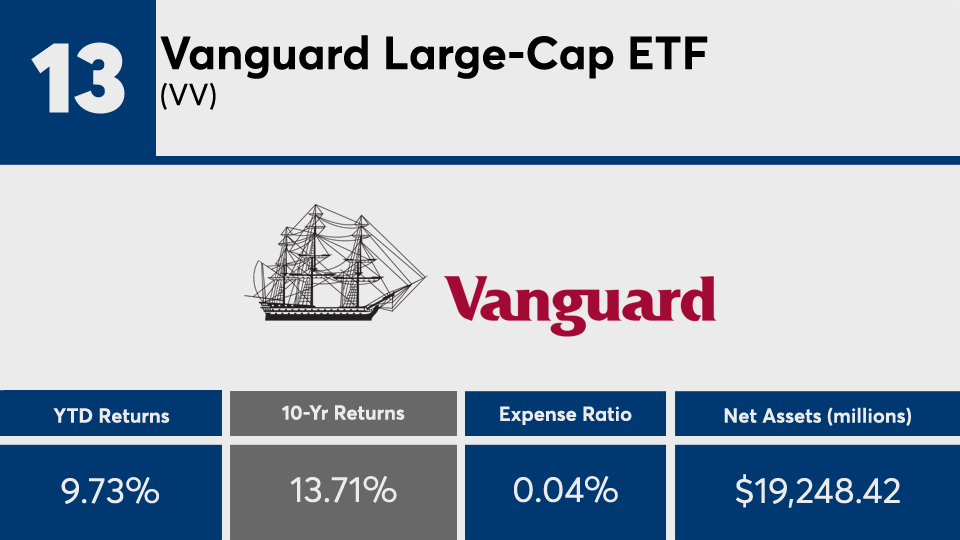 13

Vanguard Large-Cap ETF

(VV)

Vanguard

| YTD Returns | 10-Yr Returns | Expense Ratio | Net Assets (millions) |
|---|---|---|---|
| 9.73% | 13.71% | 0.04% | $19,248.42 |